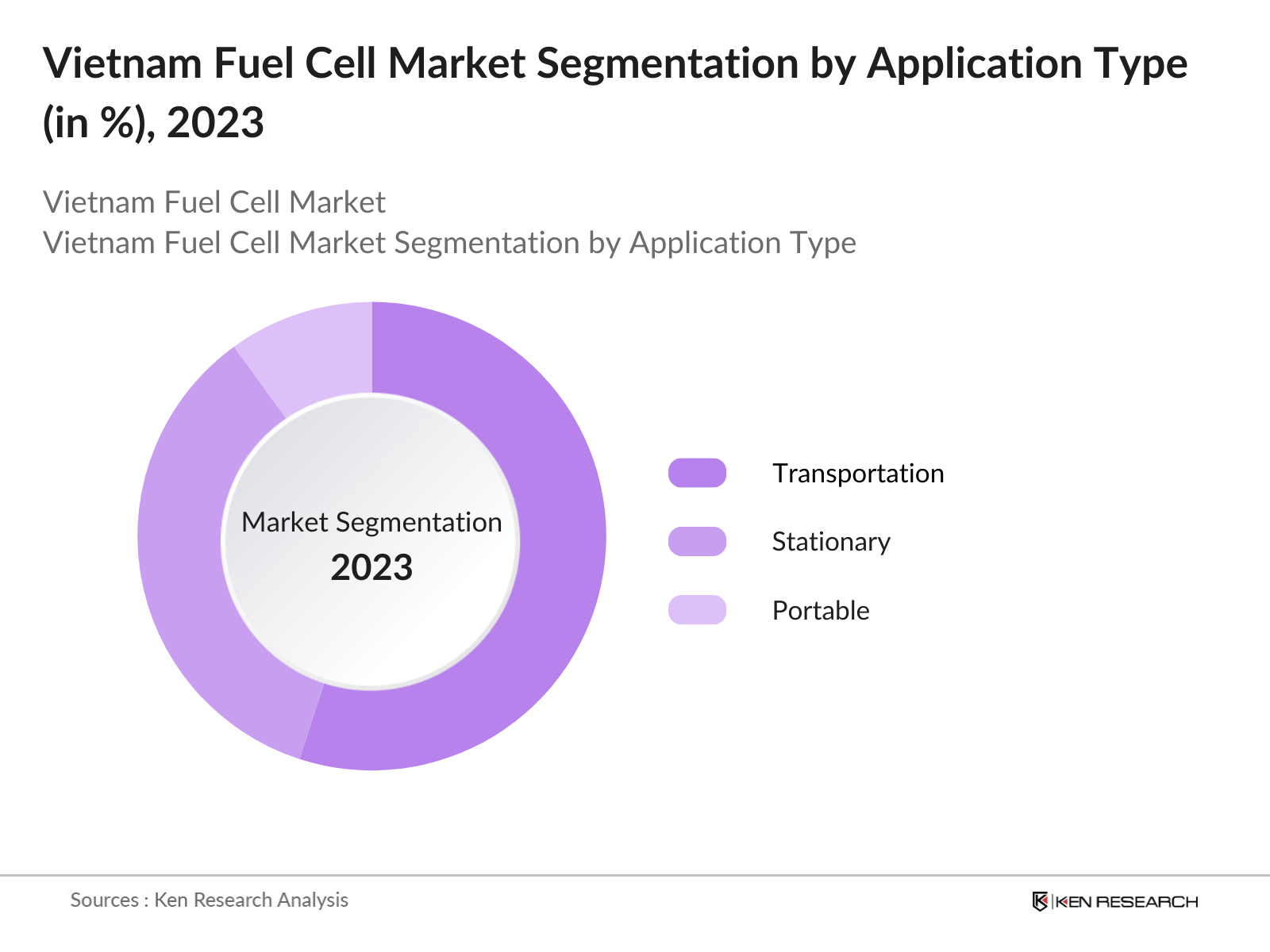 Vietnam Fuel Cell Market Segmentation by Application Type (in %), 2023

Vietnam Fuel Cell Market
Vietnam Fuel Cell Market Segmentation by Application Type

Market Segmentation
2023

Transportation
Stationary
Portable

Sources : Ken Research Analysis

KEN RESEARCH